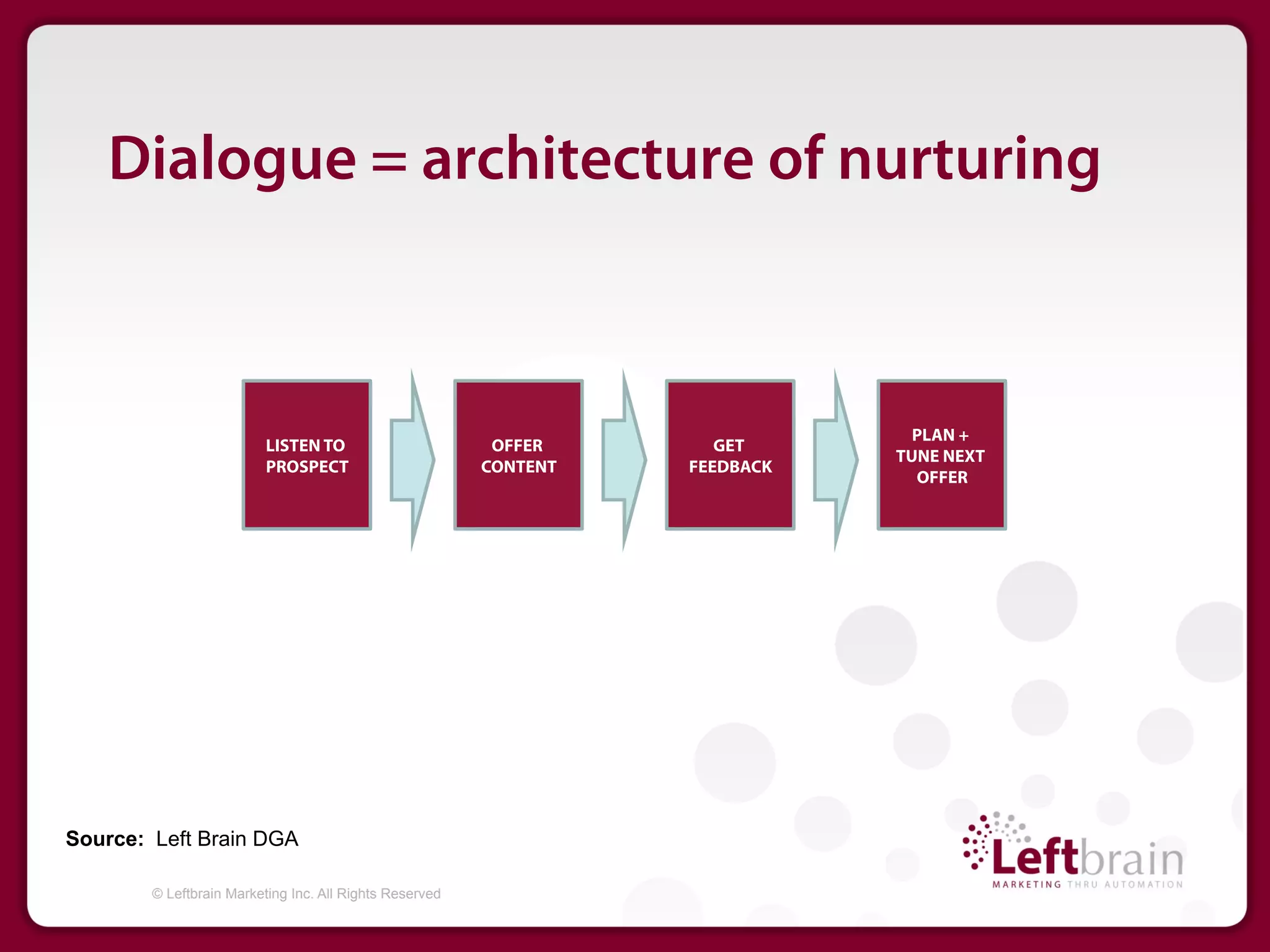 Dialogue = architecture of nurturing

LISTEN TO PROSPECT

OFFER CONTENT

GET FEEDBACK

PLAN + TUNE NEXT OFFER

Source: Left Brain DGA

© Leftbrain Marketing Inc. All Rights Reserved

Leftbrain
MARKETING THRU AUTOMATION